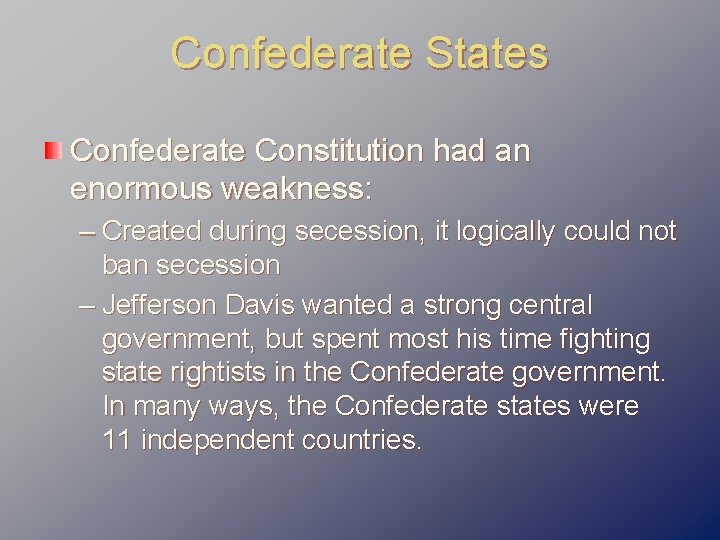 Confederate States

Confederate Constitution had an enormous weakness:

– Created during secession, it logically could not ban secession

– Jefferson Davis wanted a strong central government, but spent most his time fighting state rightists in the Confederate government. In many ways, the Confederate states were 11 independent countries.